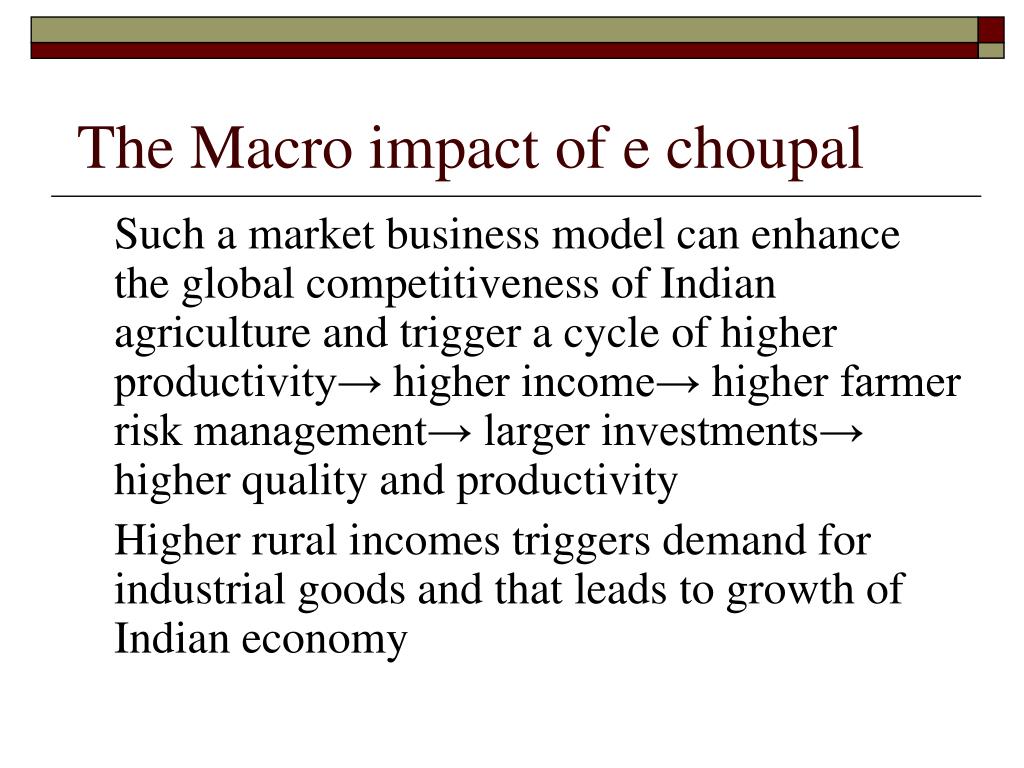 The Macro impact of e choupal

Such a market business model can enhance the global competitiveness of Indian agriculture and trigger a cycle of higher productivity→ higher income→ higher farmer risk management→ larger investments→ higher quality and productivity

Higher rural incomes triggers demand for industrial goods and that leads to growth of Indian economy